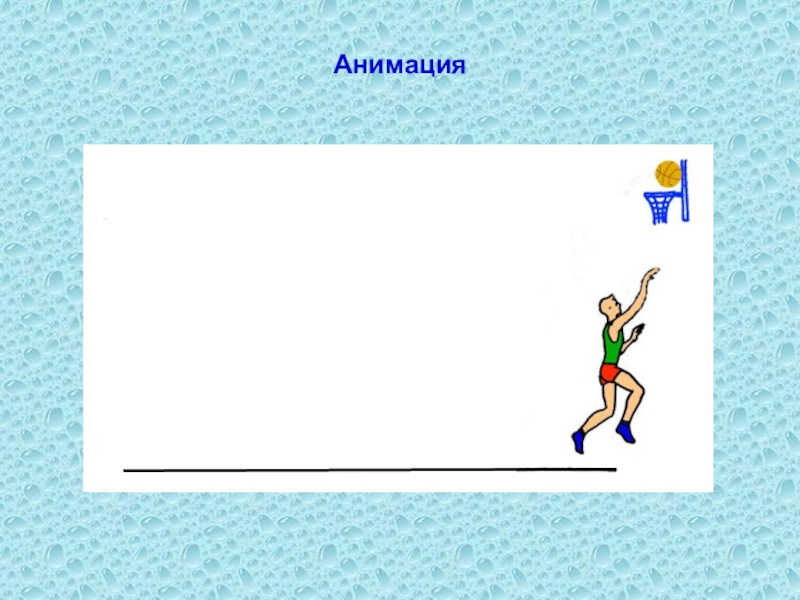 Анимация